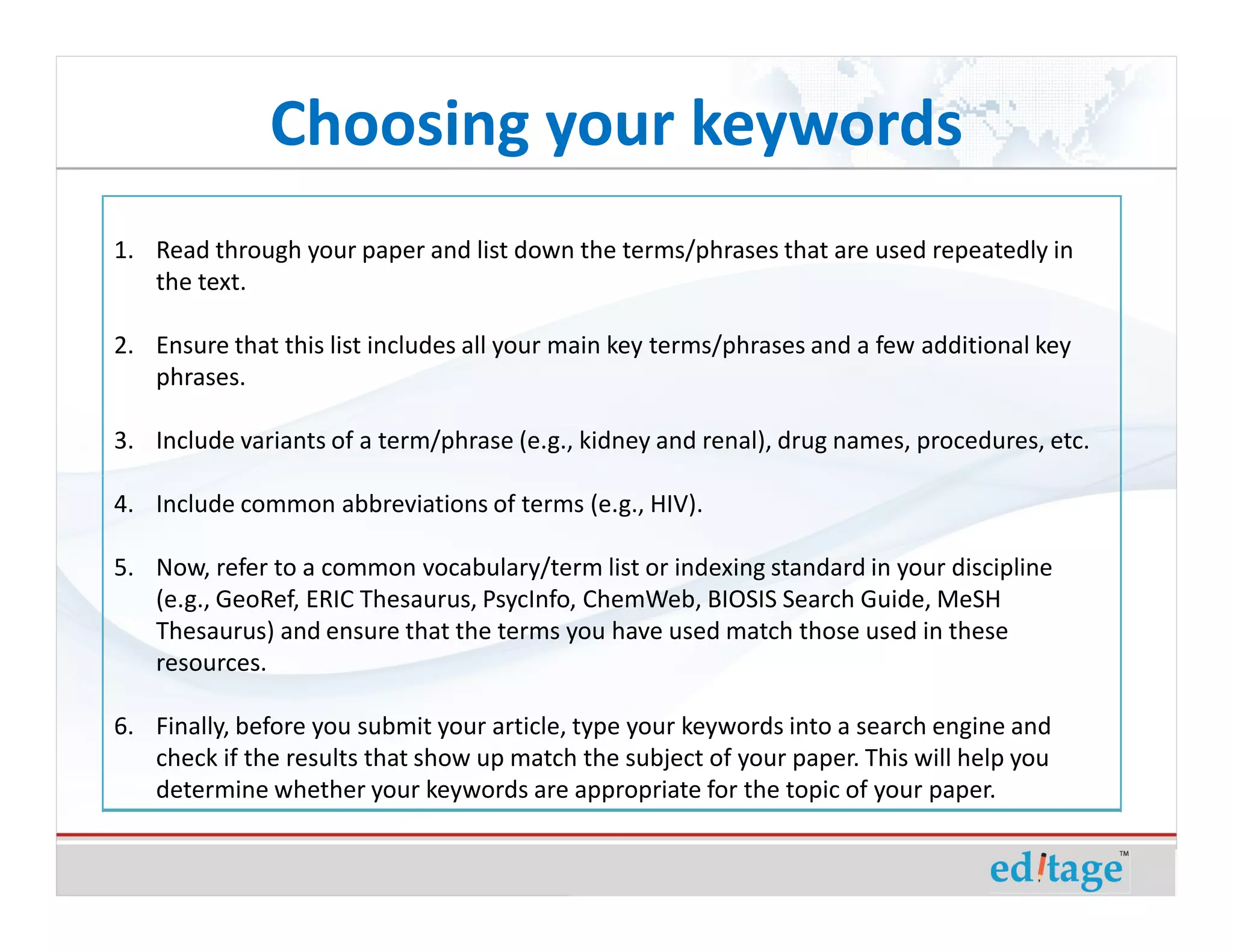 Choosing your keywords

1. Read through your paper and list down the terms/phrases that are used repeatedly in the text.

2. Ensure that this list includes all your main key terms/phrases and a few additional key phrases.

3. Include variants of a term/phrase (e.g., kidney and renal), drug names, procedures, etc.

4. Include common abbreviations of terms (e.g., HIV).

5. Now, refer to a common vocabulary/term list or indexing standard in your discipline (e.g., GeoRef, ERIC Thesaurus, PsycInfo, ChemWeb, BIOSIS Search Guide, MeSH Thesaurus) and ensure that the terms you have used match those used in these resources.

6. Finally, before you submit your article, type your keywords into a search engine and check if the results that show up match the subject of your paper. This will help you determine whether your keywords are appropriate for the topic of your paper.

editage™